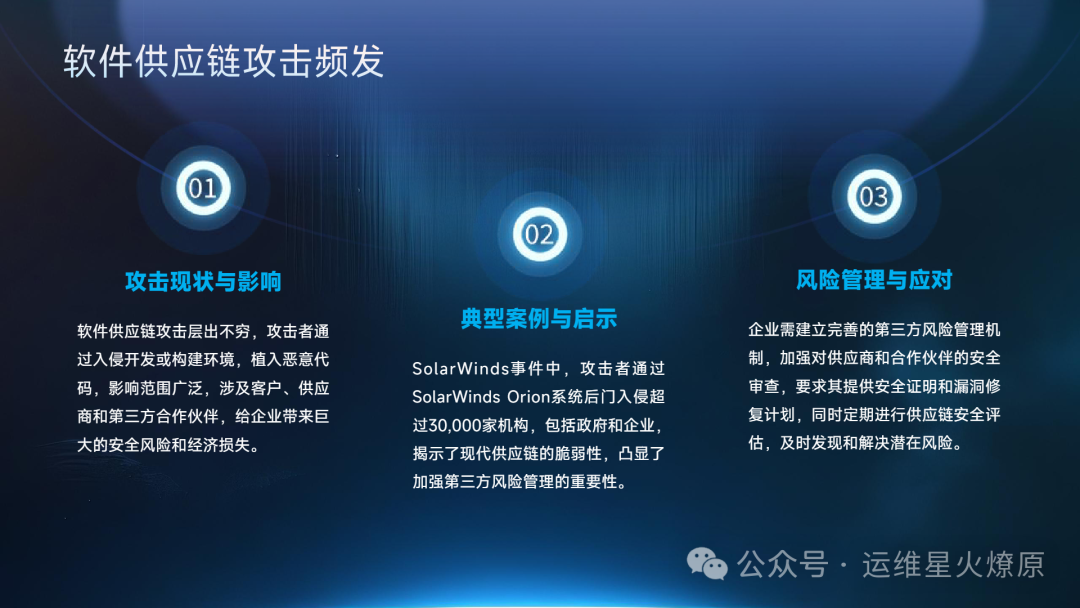 软件供应链攻击频发

01

攻击现状与影响

软件供应链攻击层出不穷，攻击者通过入侵开发或构建环境，植入恶意代码，影响范围广泛，涉及客户、供应商和第三方合作伙伴，给企业带来巨大的安全风险和经济损失。

02

典型案例与启示

SolarWinds事件中，攻击者通过SolarWinds Orion系统后门入侵超过30,000家机构，包括政府和企业，揭示了现代供应链的脆弱性，凸显了加强第三方风险管理的重要性。

03

风险管理与应对

企业需建立完善的第三方风险管理机制，加强对供应商和合作伙伴的安全审查，要求其提供安全证明和漏洞修复计划，同时定期进行供应链安全评估，及时发现和解决潜在风险。

公众号 · 运维星火燎原